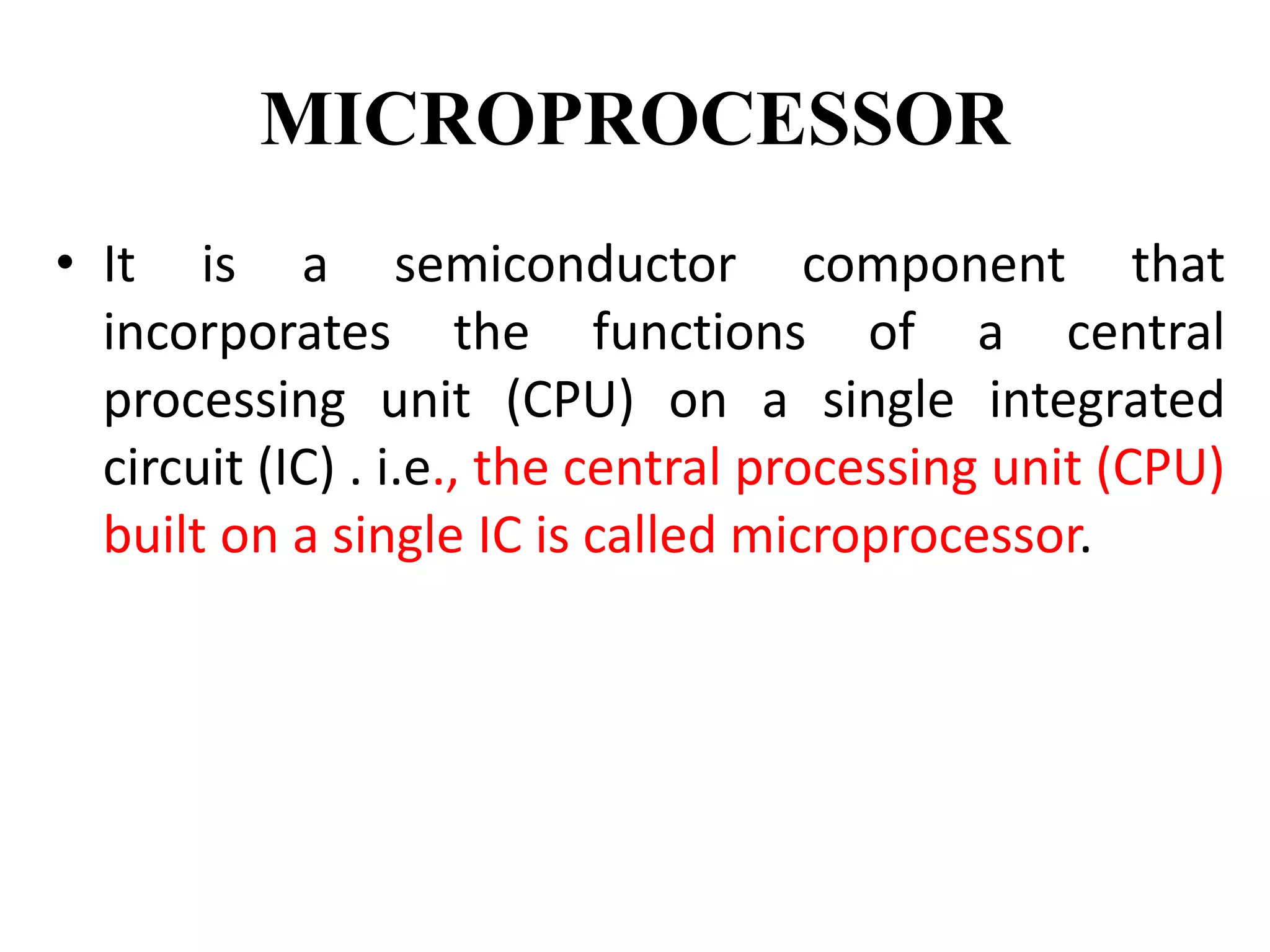 MICROPROCESSOR

• It is a semiconductor component that incorporates the functions of a central processing unit (CPU) on a single integrated circuit (IC) . i.e., the central processing unit (CPU) built on a single IC is called microprocessor.